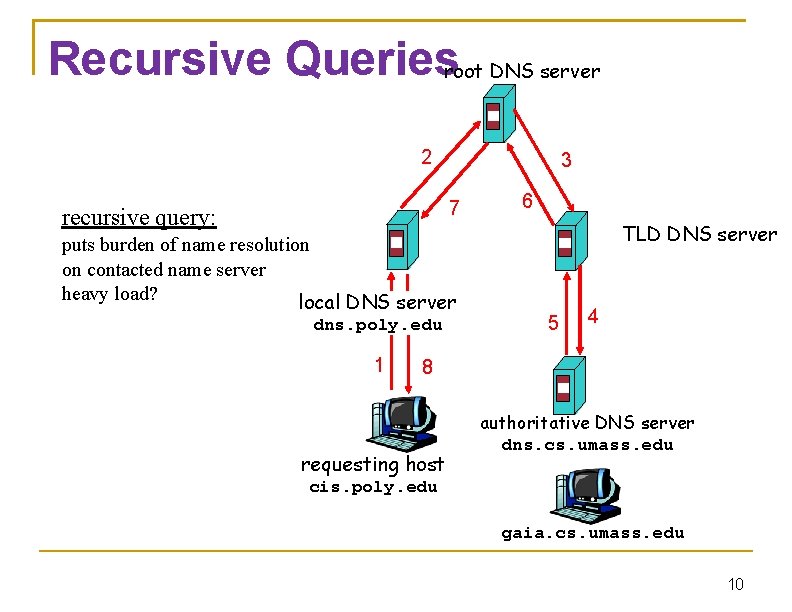 Recursive Queries

root DNS server

2

3

7

6

recursive query:
puts burden of name resolution on contacted name server
heavy load?

TLD DNS server

local DNS server
dns.poly.edu

5

4

1

8

authoritative DNS server
dns.cs.umass.edu

requesting host
cis.poly.edu

gaia.cs.umass.edu

10